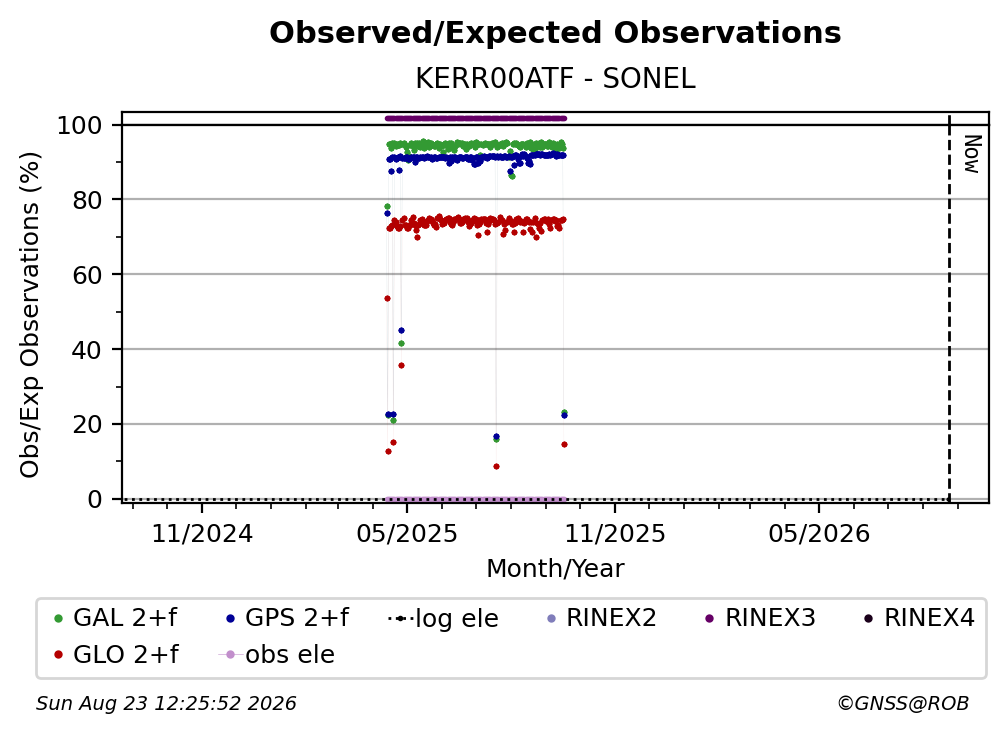 Observed/Expected Observations
KERR00ATF - SONEL

Obs/Exp Observations (%)

100
80
60
40
20
0

Now

11/2024
05/2025
11/2025
05/2026

Month/Year

GAL 2+f
GPS 2+f
log ele
RINEX2
RINEX3
RINEX4
GLO 2+f
obs ele

Sun Aug 23 12:25:52 2026
©GNSS@ROB